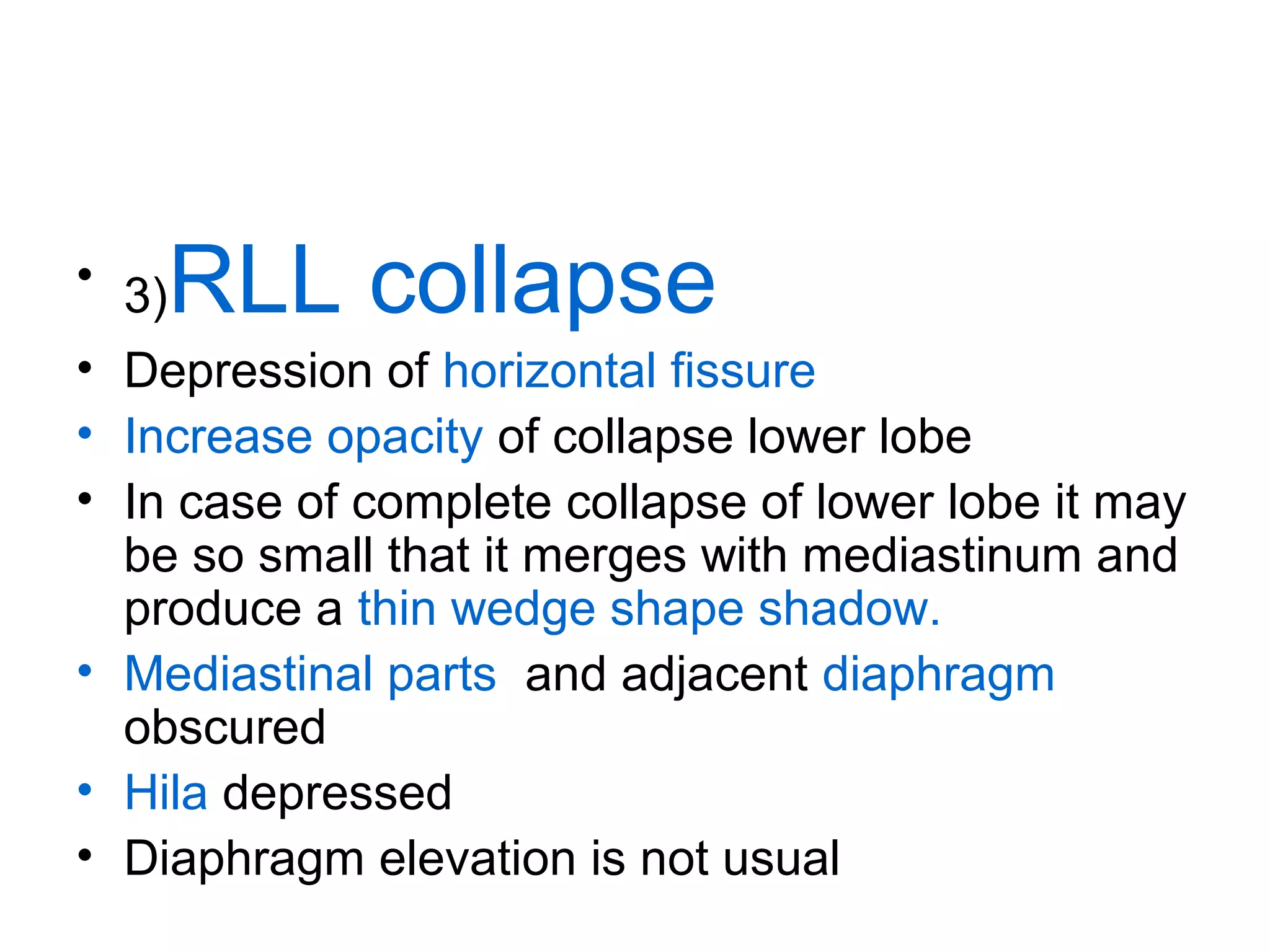 • 3)RLL collapse
• Depression of horizontal fissure
• Increase opacity of collapse lower lobe
• In case of complete collapse of lower lobe it may be so small that it merges with mediastinum and produce a thin wedge shape shadow.
• Mediastinal parts  and adjacent diaphragm obscured
• Hila depressed
• Diaphragm elevation is not usual